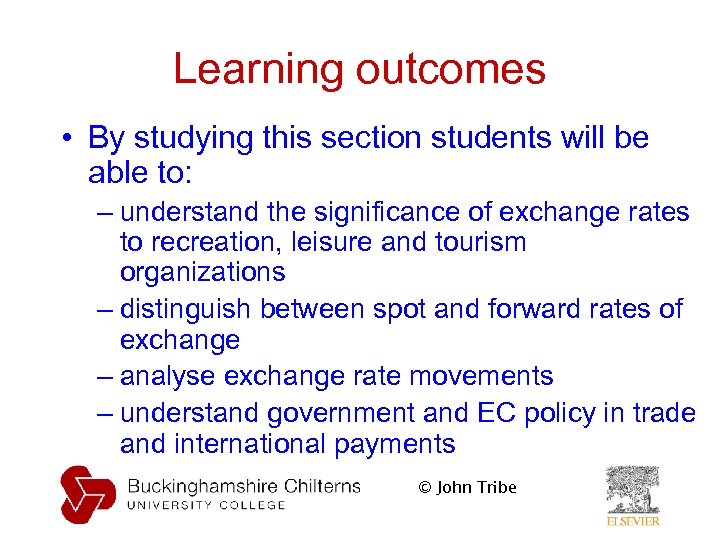 Learning outcomes

• By studying this section students will be able to:
– understand the significance of exchange rates to recreation, leisure and tourism organizations
– distinguish between spot and forward rates of exchange
– analyse exchange rate movements
– understand government and EC policy in trade and international payments

Buckinghamshire Chilterns
UNIVERSITY COLLEGE

© John Tribe

ELSEVIER